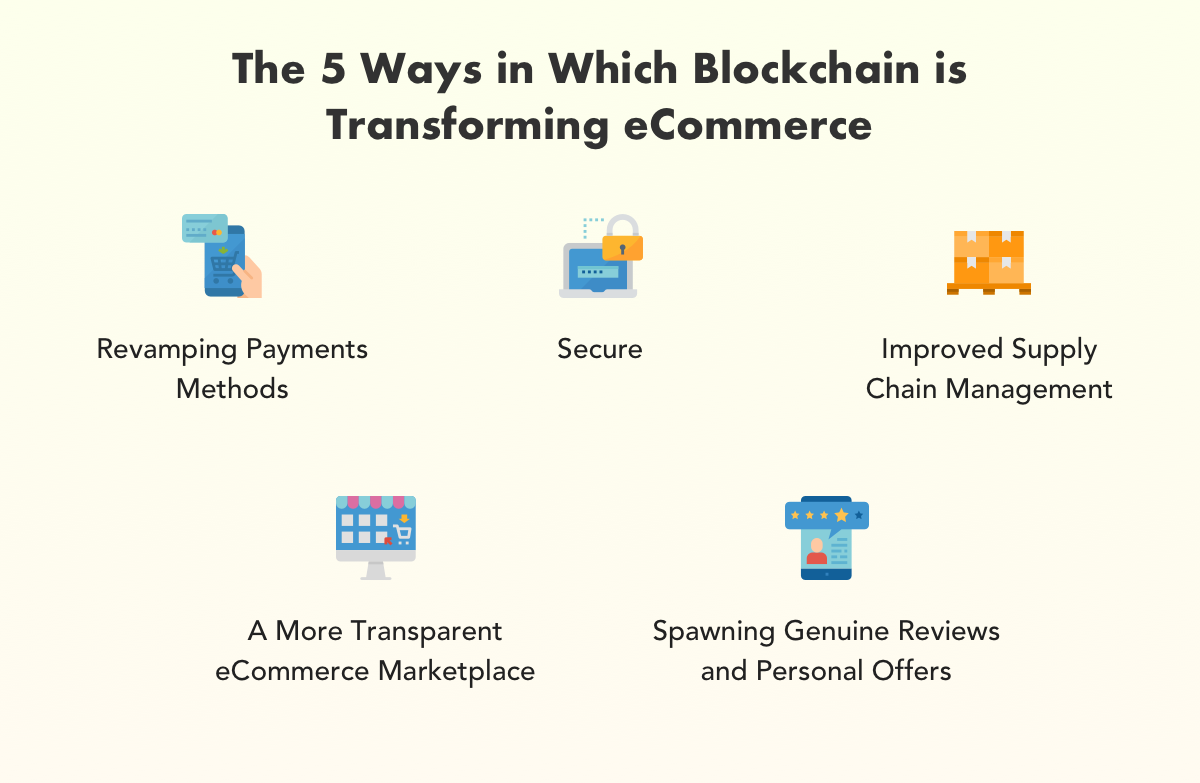 The 5 Ways in Which Blockchain is Transforming eCommerce

Revamping Payments Methods

Secure

Improved Supply Chain Management

A More Transparent eCommerce Marketplace

Spawning Genuine Reviews and Personal Offers